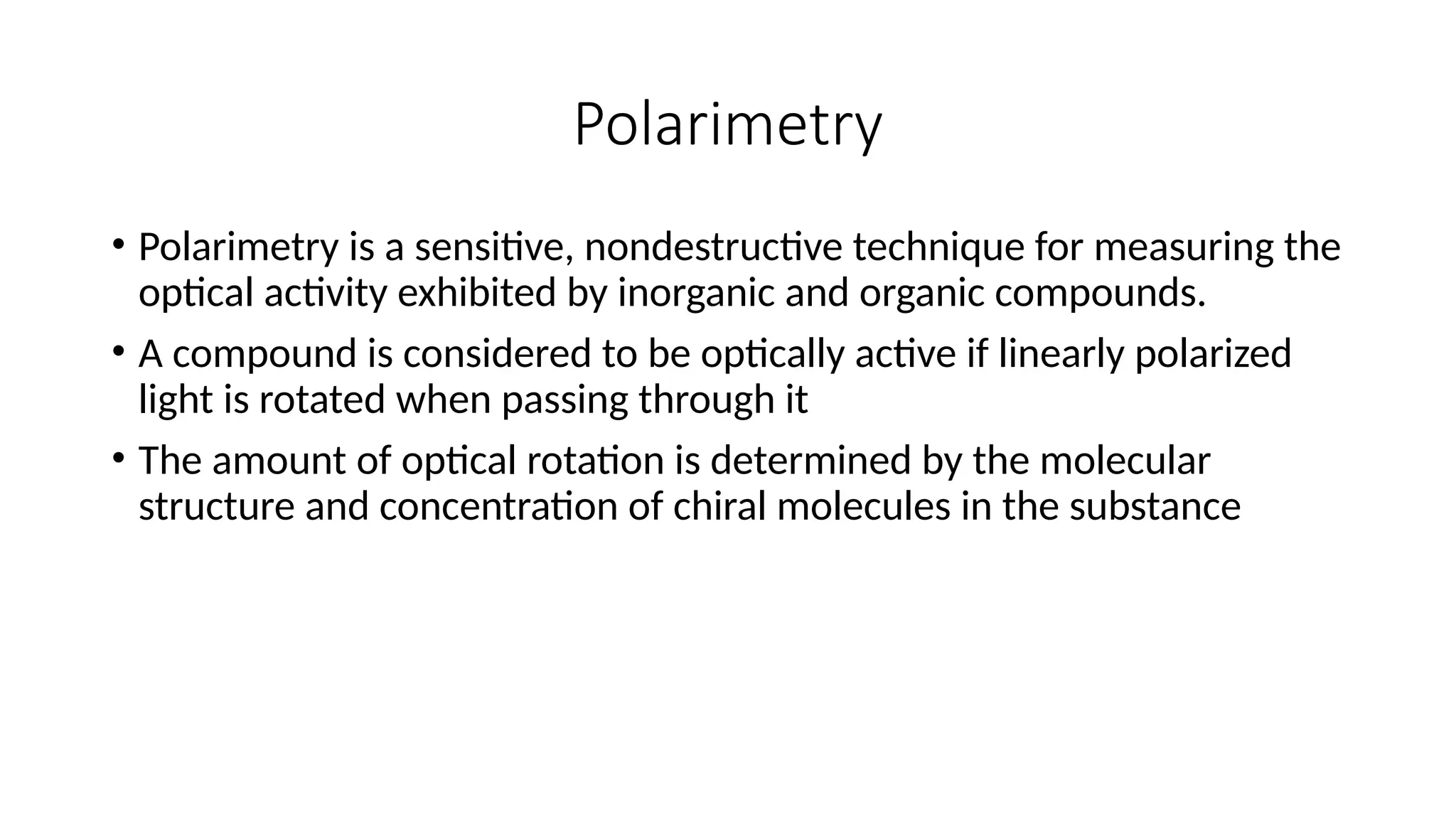 Polarimetry

• Polarimetry is a sensitive, nondestructive technique for measuring the optical activity exhibited by inorganic and organic compounds.

• A compound is considered to be optically active if linearly polarized light is rotated when passing through it

• The amount of optical rotation is determined by the molecular structure and concentration of chiral molecules in the substance